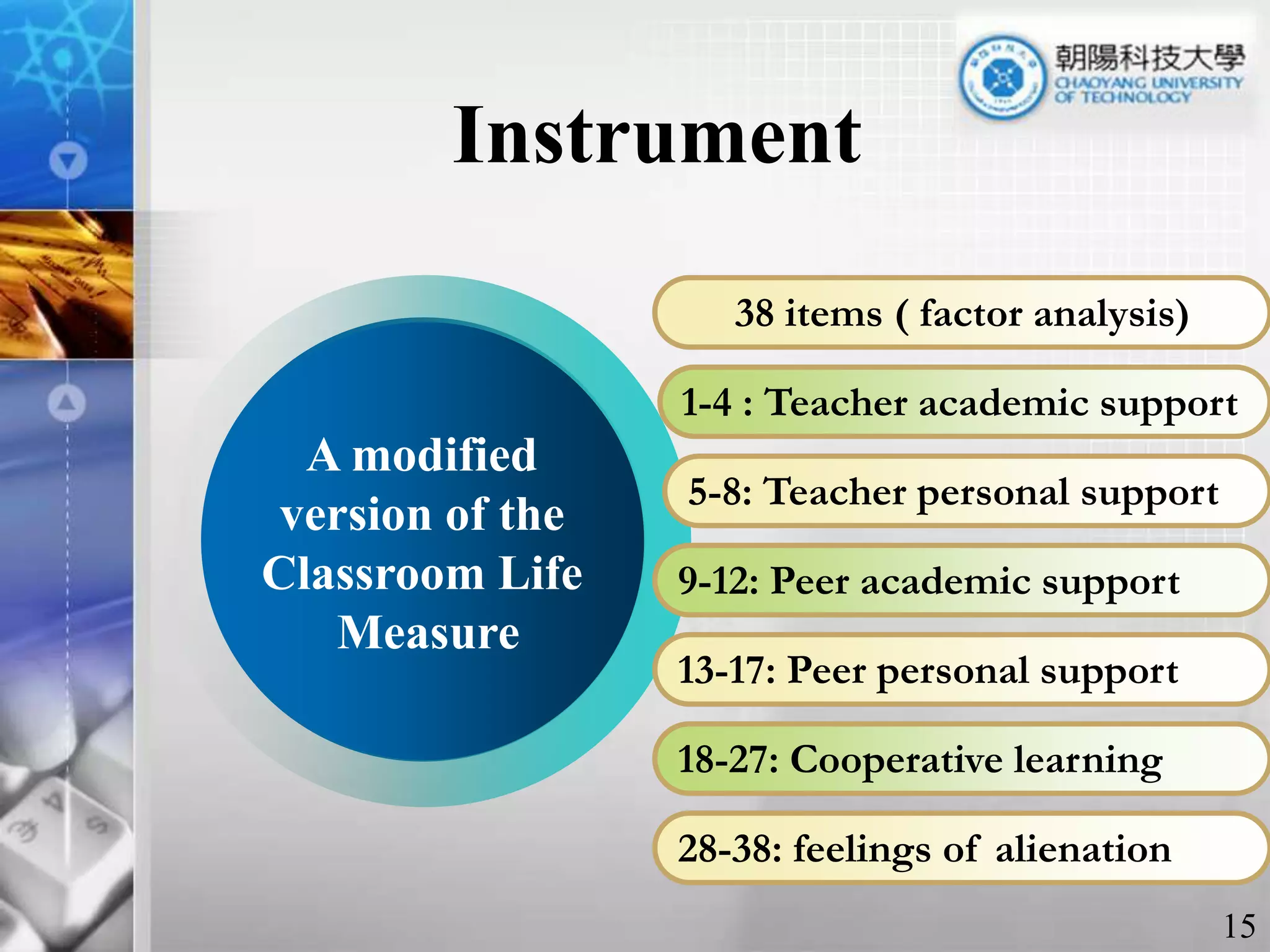 朝陽科技大學
CHAOYANG UNIVERSITY OF TECHNOLOGY

Instrument

A modified version of the Classroom Life Measure

38 items ( factor analysis)

1-4 : Teacher academic support

5-8: Teacher personal support

9-12: Peer academic support

13-17: Peer personal support

18-27: Cooperative learning

28-38: feelings of alienation

15